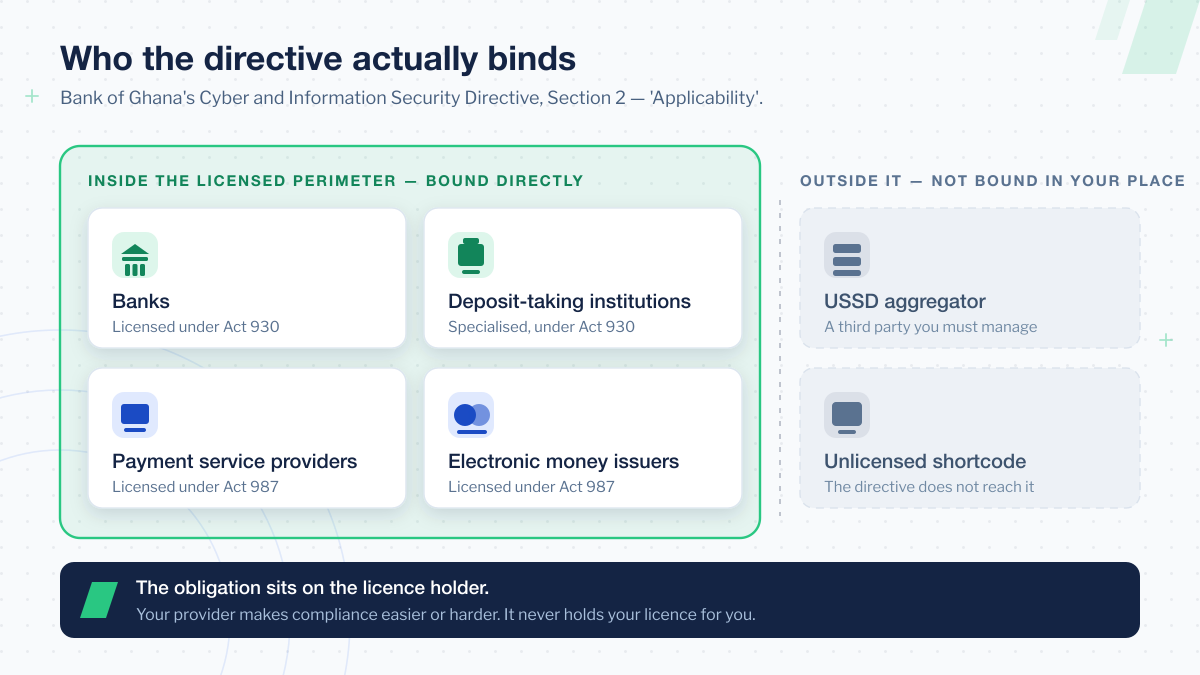 Who the directive actually binds

Bank of Ghana's Cyber and Information Security Directive, Section 2 — 'Applicability'.

INSIDE THE LICENSED PERIMETER — BOUND DIRECTLY

Banks
Licensed under Act 930

Deposit-taking institutions
Specialised, under Act 930

Payment service providers
Licensed under Act 987

Electronic money issuers
Licensed under Act 987

OUTSIDE IT — NOT BOUND IN YOUR PLACE

USSD aggregator
A third party you must manage

Unlicensed shortcode
The directive does not reach it

The obligation sits on the licence holder.
Your provider makes compliance easier or harder. It never holds your licence for you.